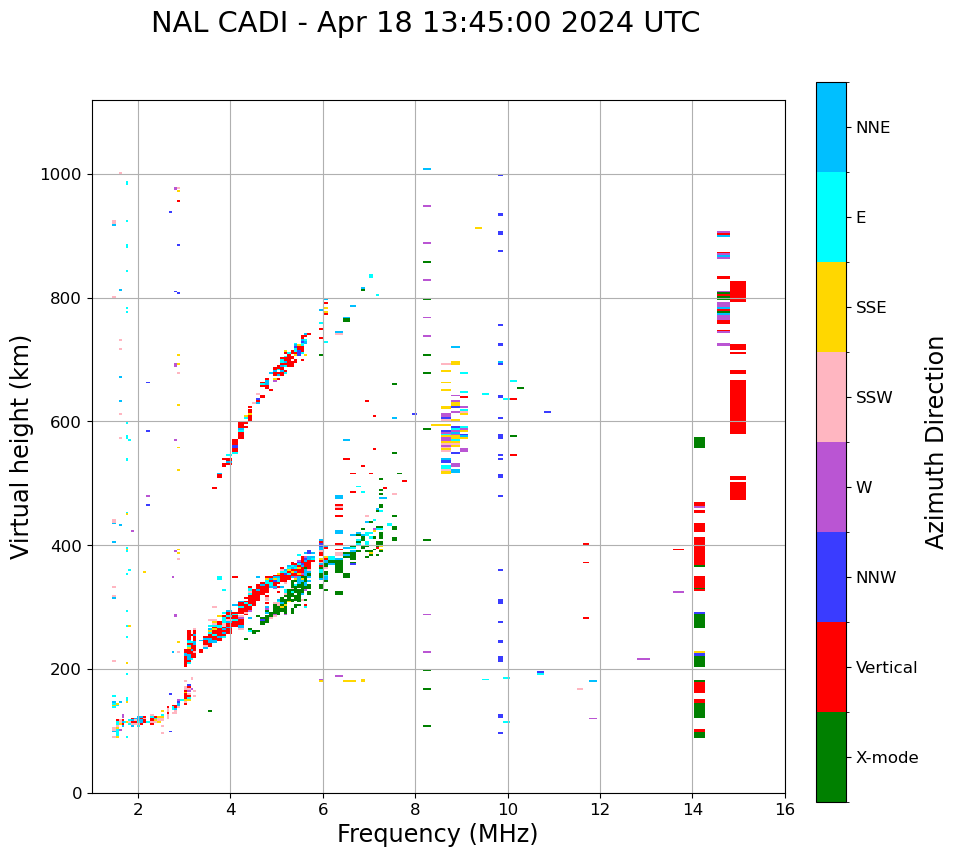 NAL CADI - Apr 18 13:45:00 2024 UTC

Virtual height (km)

1000
800
600
400
200
0

2
4
6
8
10
12
14
16

Frequency (MHz)

NNE
E
SSE
SSW
W
NNW
Vertical
X-mode

Azimuth Direction